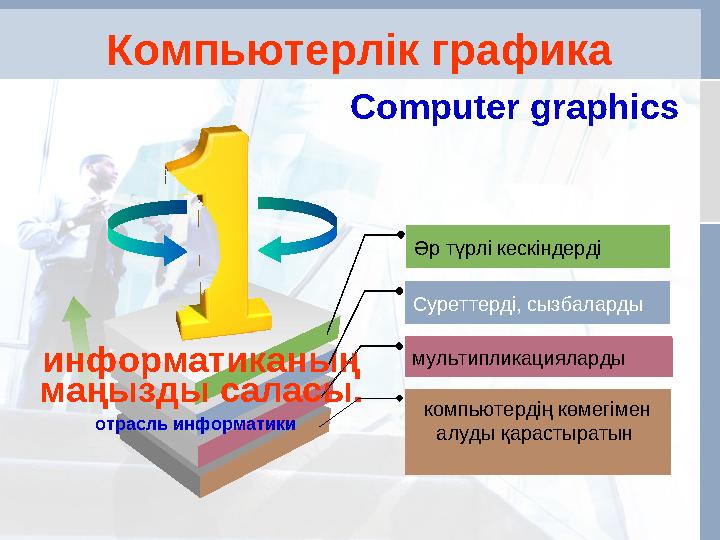 Компьютерлік графика

Computer graphics

1

информатиканың маңызды саласы.

отрасль информатики

Әр түрлі кескіндерді

Суреттерді, сызбаларды

мультипликацияларды

компьютердің көмегімен алуды қарастыратын